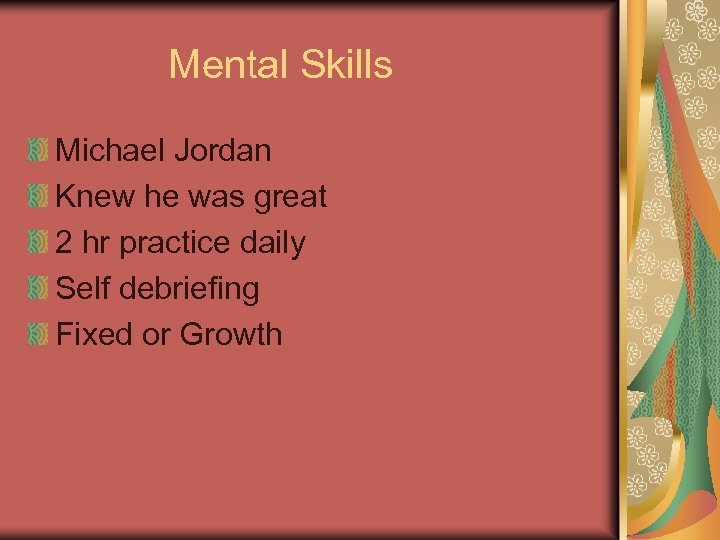 Mental Skills

Michael Jordan
Knew he was great
2 hr practice daily
Self debriefing
Fixed or Growth